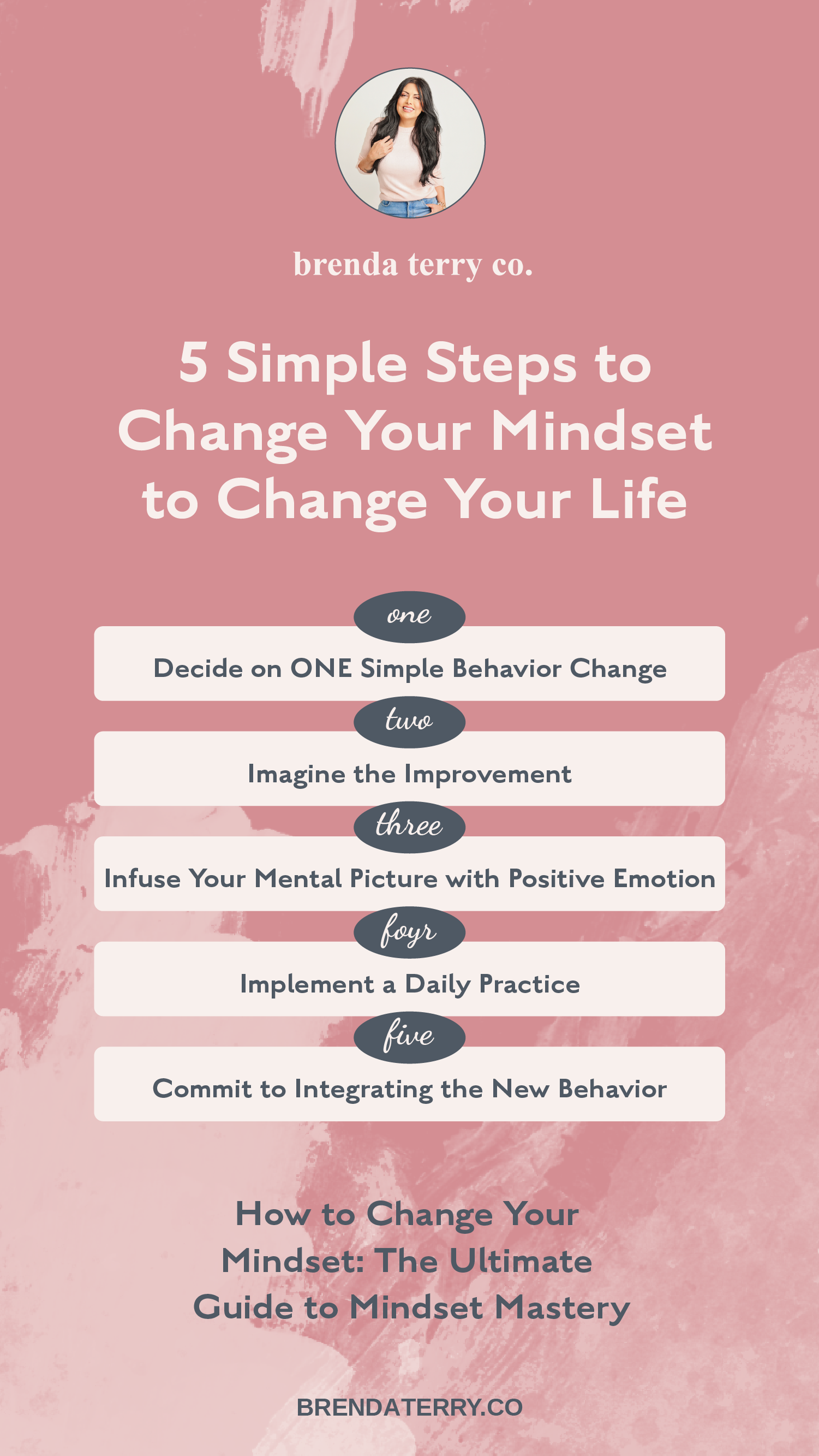 brenda terry co.

5 Simple Steps to Change Your Mindset to Change Your Life

one

Decide on ONE Simple Behavior Change

two

Imagine the Improvement

three

Infuse Your Mental Picture with Positive Emotion

four

Implement a Daily Practice

five

Commit to Integrating the New Behavior

How to Change Your Mindset: The Ultimate Guide to Mindset Mastery

BRENDATERRY.CO